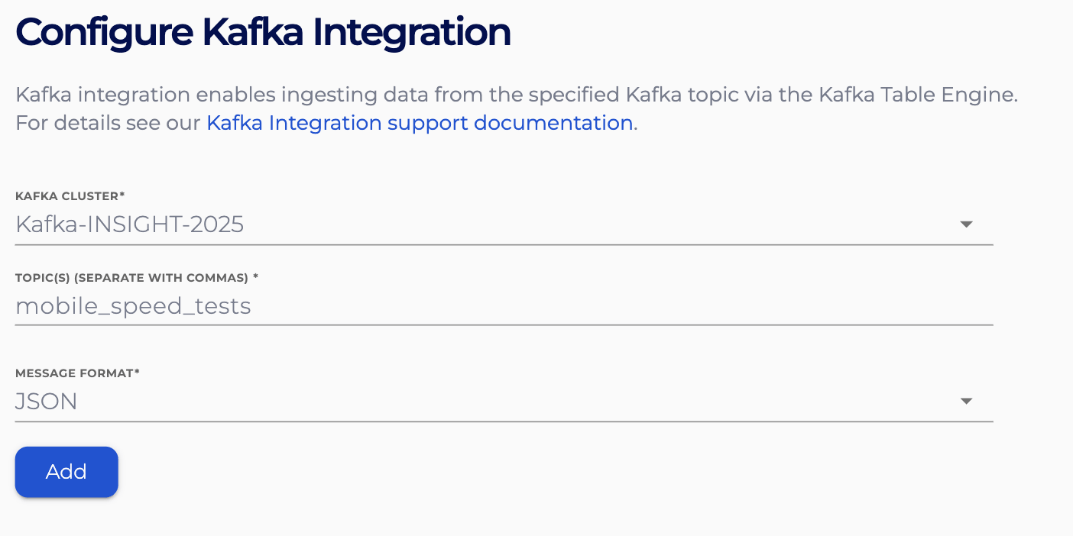 Configure Kafka Integration

Kafka integration enables ingesting data from the specified Kafka topic via the Kafka Table Engine. For details see our Kafka Integration support documentation.

KAFKA CLUSTER*
Kafka-INSIGHT-2025

TOPIC(S) (SEPARATE WITH COMMAS) *
mobile_speed_tests

MESSAGE FORMAT*
JSON

Add